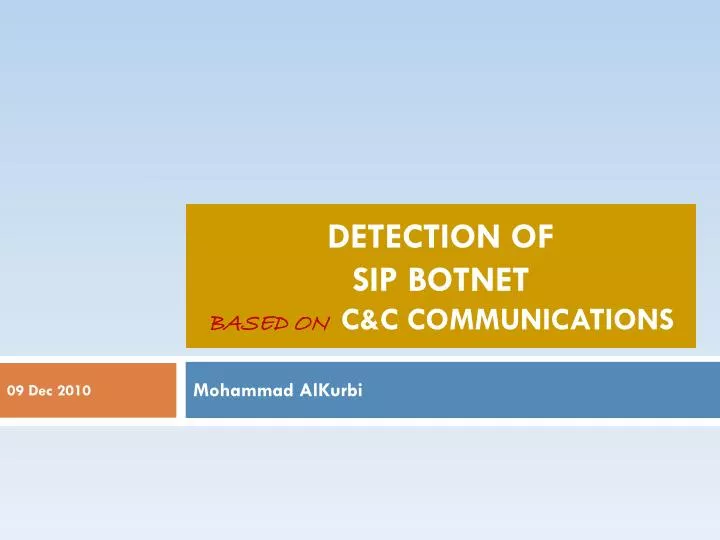 DETECTION OF
SIP BOTNET
BASED ON C&C COMMUNICATIONS

09 Dec 2010

Mohammad AlKurbi